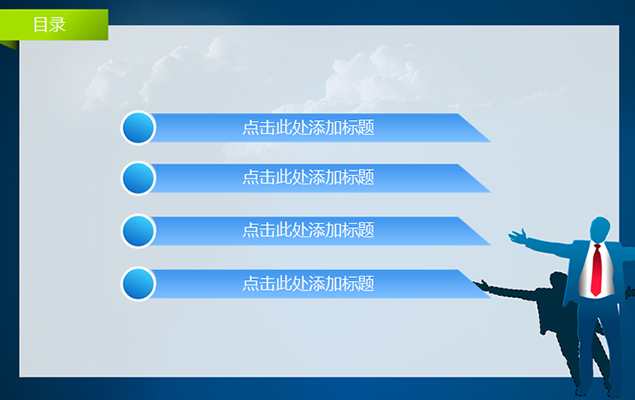 目录

点击此处添加标题

点击此处添加标题

点击此处添加标题

点击此处添加标题